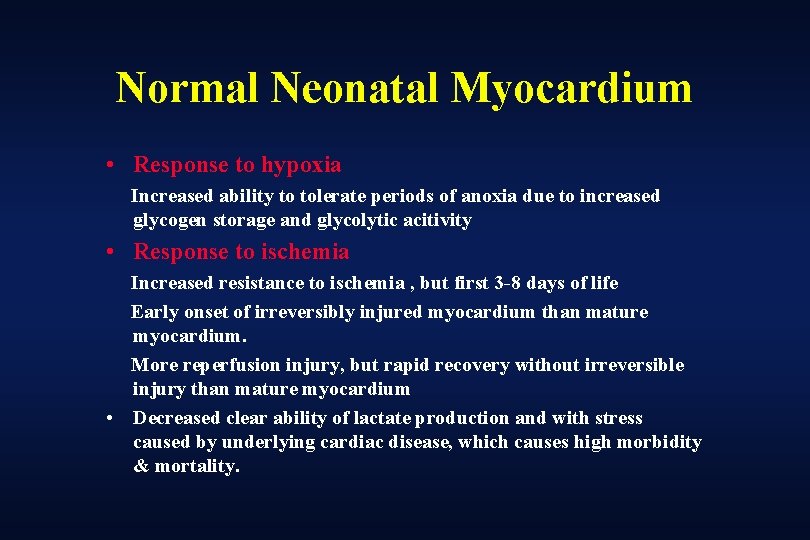 Normal Neonatal Myocardium

• Response to hypoxia

Increased ability to tolerate periods of anoxia due to increased glycogen storage and glycolytic acitivity

• Response to ischemia

Increased resistance to ischemia , but first 3-8 days of life

Early onset of irreversibly injured myocardium than mature myocardium.

More reperfusion injury, but rapid recovery without irreversible injury than mature myocardium

• Decreased clear ability of lactate production and with stress caused by underlying cardiac disease, which causes high morbidity & mortality.